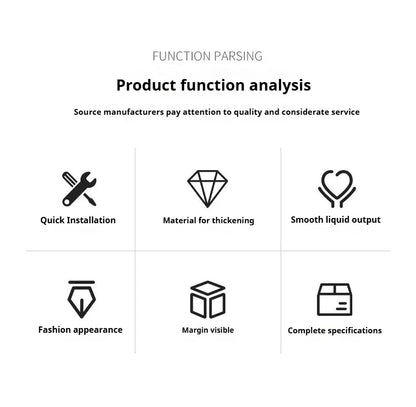 FUNCTION PARSING

Product function analysis

Source manufacturers pay attention to quality and considerate service

Quick Installation

Material for thickening

Smooth liquid output

Fashion appearance

Margin visible

Complete specifications